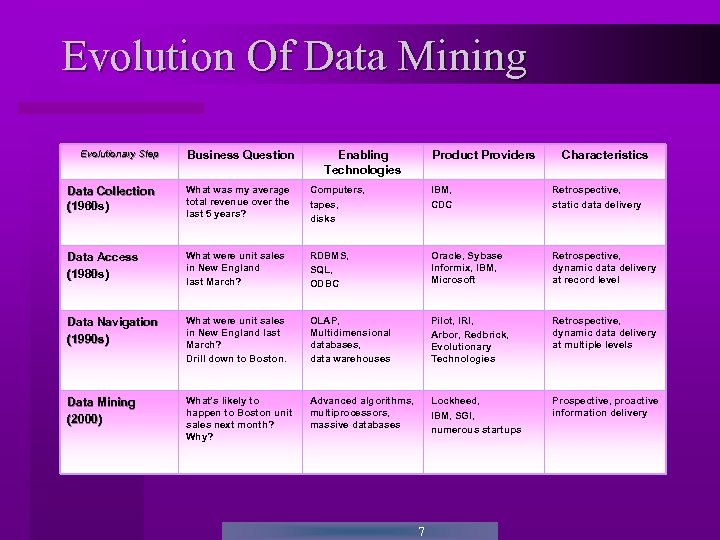 Evolution Of Data Mining

| Evolutionary Step | Business Question | Enabling Technologies | Product Providers | Characteristics |
|---|---|---|---|---|
| Data Collection (1960s) | What was my average total revenue over the last 5 years? | Computers, tapes, disks | IBM, CDC | Retrospective, static data delivery |
| Data Access (1980s) | What were unit sales in New England last March? | RDBMS, SQL, ODBC | Oracle, Sybase Informix, IBM, Microsoft | Retrospective, dynamic data delivery at record level |
| Data Navigation (1990s) | What were unit sales in New England last March? Drill down to Boston. | OLAP, Multidimensional databases, data warehouses | Pilot, IRI, Arbor, Redbrick, Evolutionary Technologies | Retrospective, dynamic data delivery at multiple levels |
| Data Mining (2000) | What's likely to happen to Boston unit sales next month? Why? | Advanced algorithms, multiprocessors, massive databases | Lockheed, IBM, SGI, numerous startups | Prospective, proactive information delivery |

7